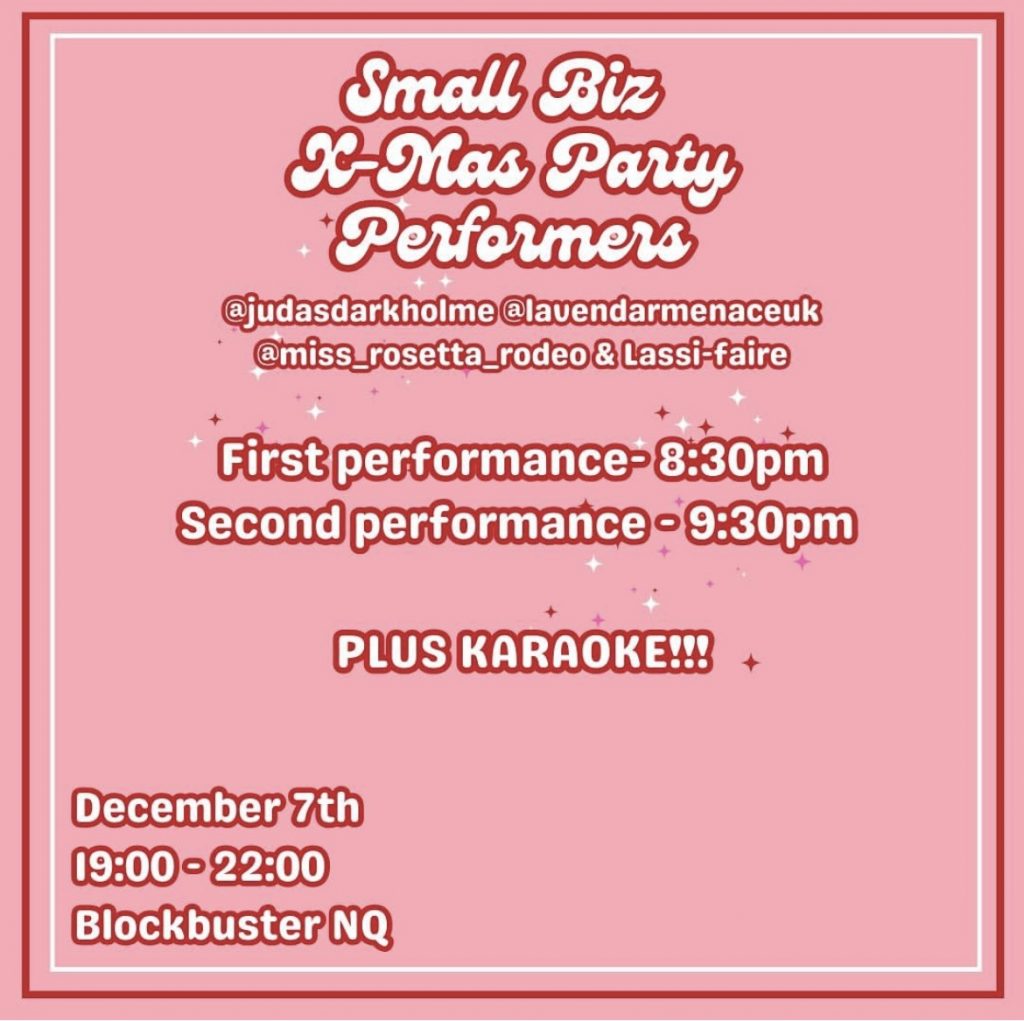 Small Biz
X-Mas Party
Performers

@judasdarkholme @lavendarmenaceuk
@miss_rosetta_rodeo & Lassi-faire

First performance- 8:30pm
Second performance - 9:30pm

PLUS KARAOKE!!!

December 7th
19:00 - 22:00
Blockbuster NQ